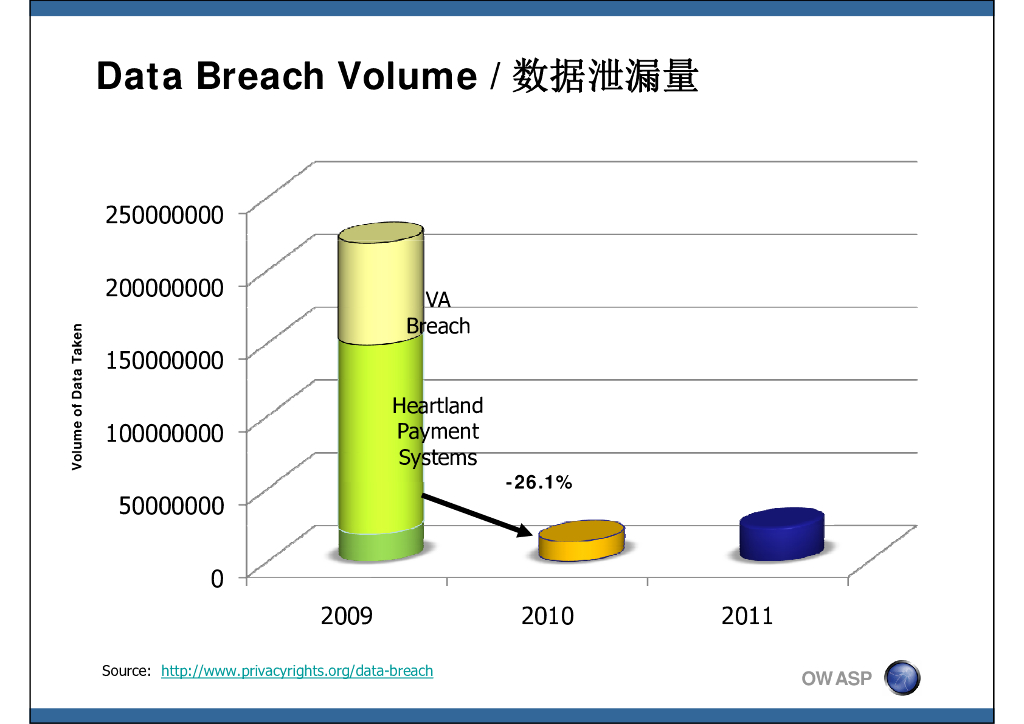 Data Breach Volume / 数据泄漏量

Volume of Data Taken

250000000
200000000
150000000
100000000
50000000
0

VA Breach

Heartland Payment Systems

-26.1%

2009
2010
2011

Source: http://www.privacyrights.org/data-breach

OWASP